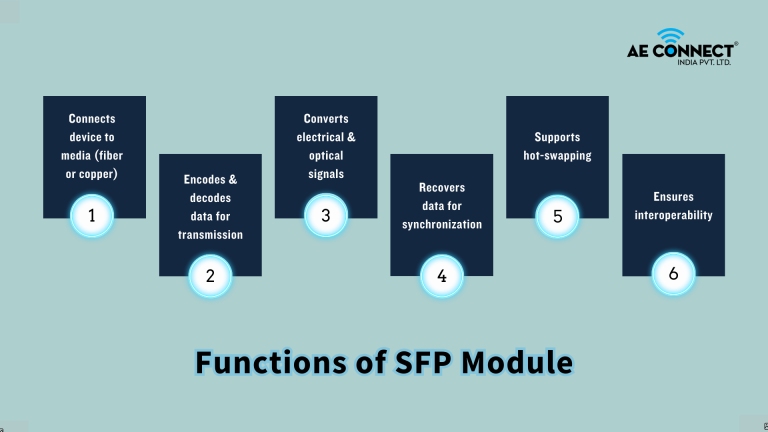 AE CONNECT®
INDIA PVT. LTD.

Connects device to media (fiber or copper)
1

Encodes & decodes data for transmission
2

Converts electrical & optical signals
3

Recovers data for synchronization
4

Supports hot-swapping
5

Ensures interoperability
6

Functions of SFP Module